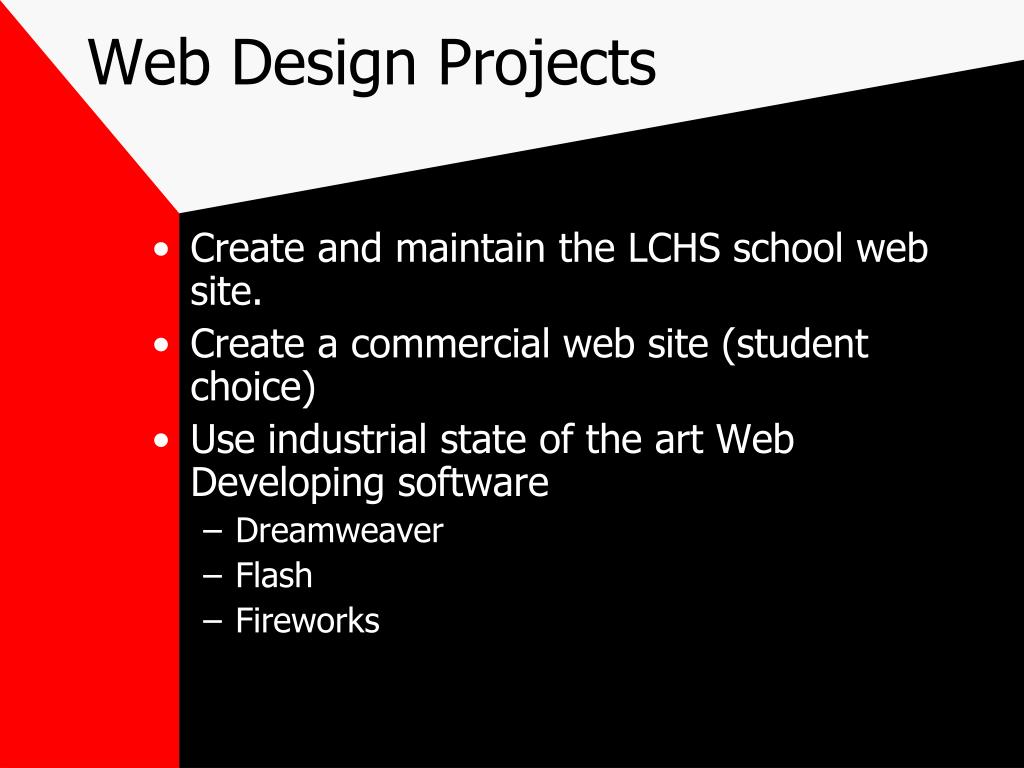 Web Design Projects

• Create and maintain the LCHS school web site.
• Create a commercial web site (student choice)
• Use industrial state of the art Web Developing software
– Dreamweaver
– Flash
– Fireworks